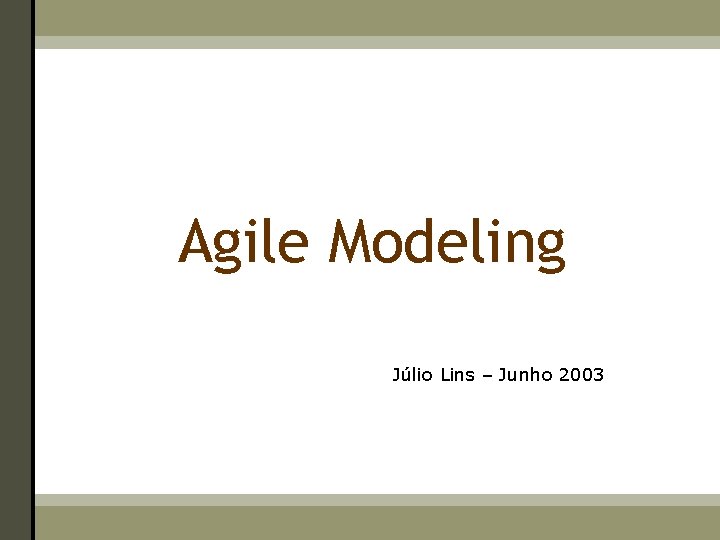 Agile Modeling

Júlio Lins – Junho 2003